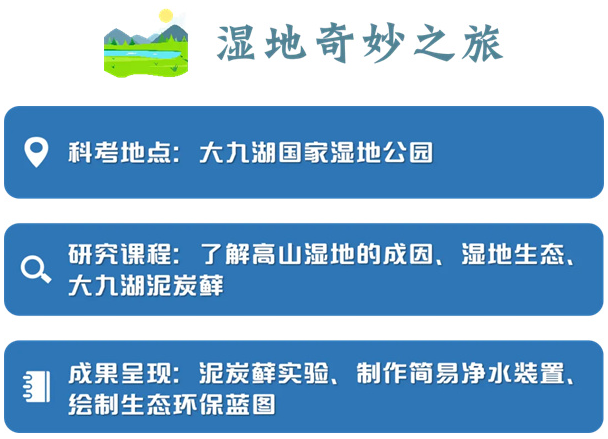 湿地奇妙之旅

科考地点：大九湖国家湿地公园

研究课程：了解高山湿地的成因、湿地生态、大九湖泥炭藓

成果呈现：泥炭藓实验、制作简易净水装置、绘制生态环保蓝图